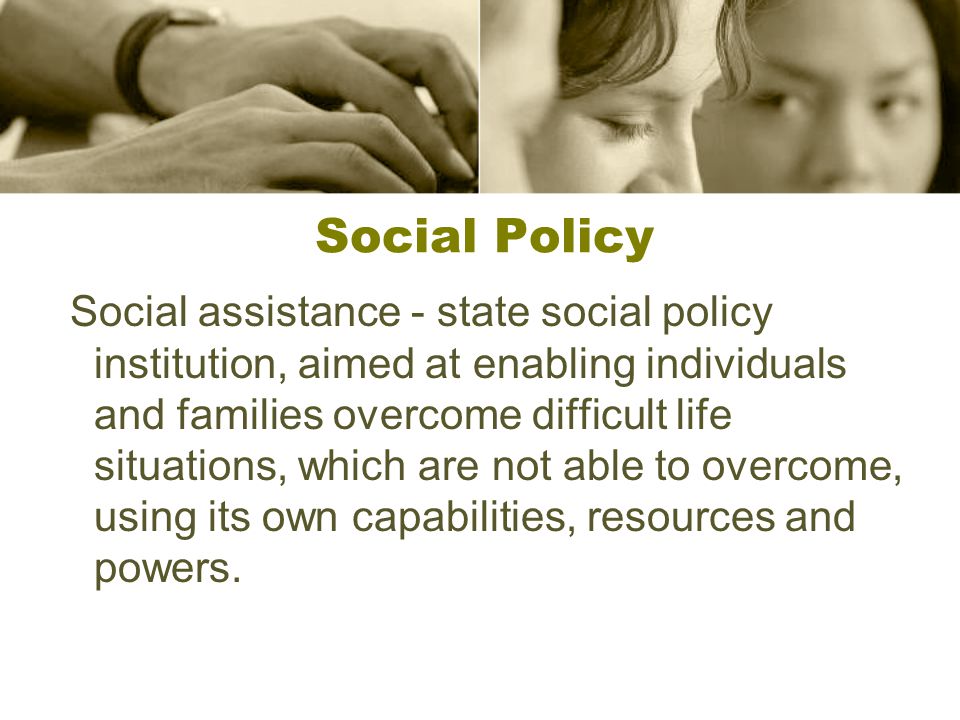 Social Policy

Social assistance - state social policy institution, aimed at enabling individuals and families overcome difficult life situations, which are not able to overcome, using its own capabilities, resources and powers.